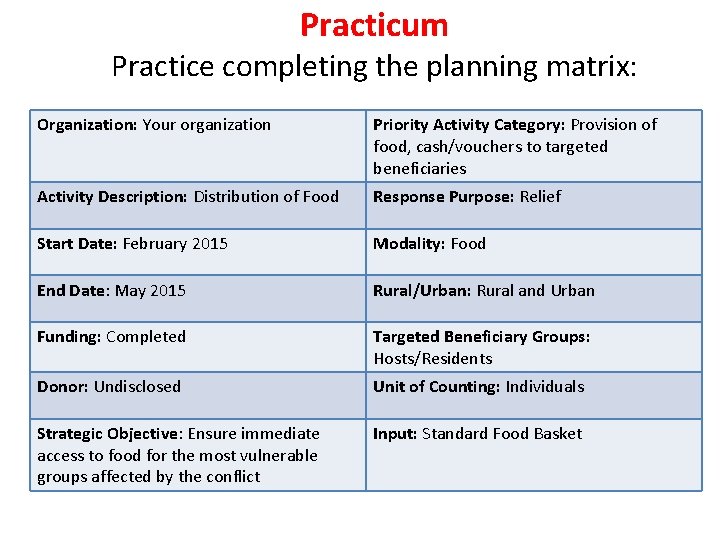 Practicum
Practice completing the planning matrix:

| Organization: Your organization | Priority Activity Category: Provision of food, cash/vouchers to targeted beneficiaries |
|---|---|
| Activity Description: Distribution of Food | Response Purpose: Relief |
| Start Date: February 2015 | Modality: Food |
| End Date: May 2015 | Rural/Urban: Rural and Urban |
| Funding: Completed | Targeted Beneficiary Groups: Hosts/Residents |
| Donor: Undisclosed | Unit of Counting: Individuals |
| Strategic Objective: Ensure immediate access to food for the most vulnerable groups affected by the conflict | Input: Standard Food Basket |